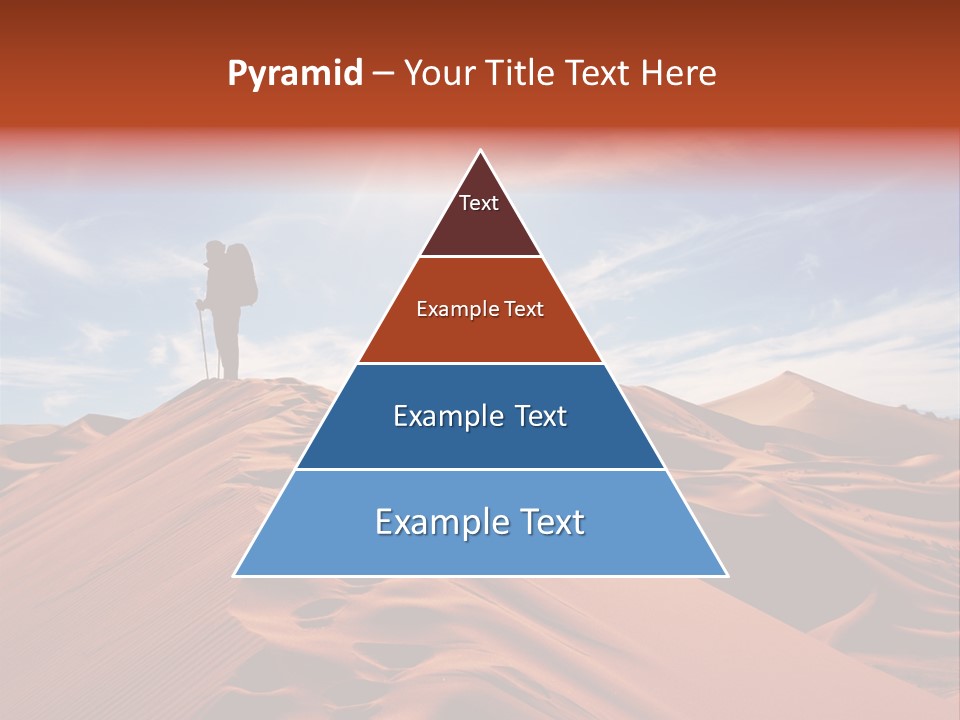 Pyramid – Your Title Text Here

Text

Example Text

Example Text

Example Text